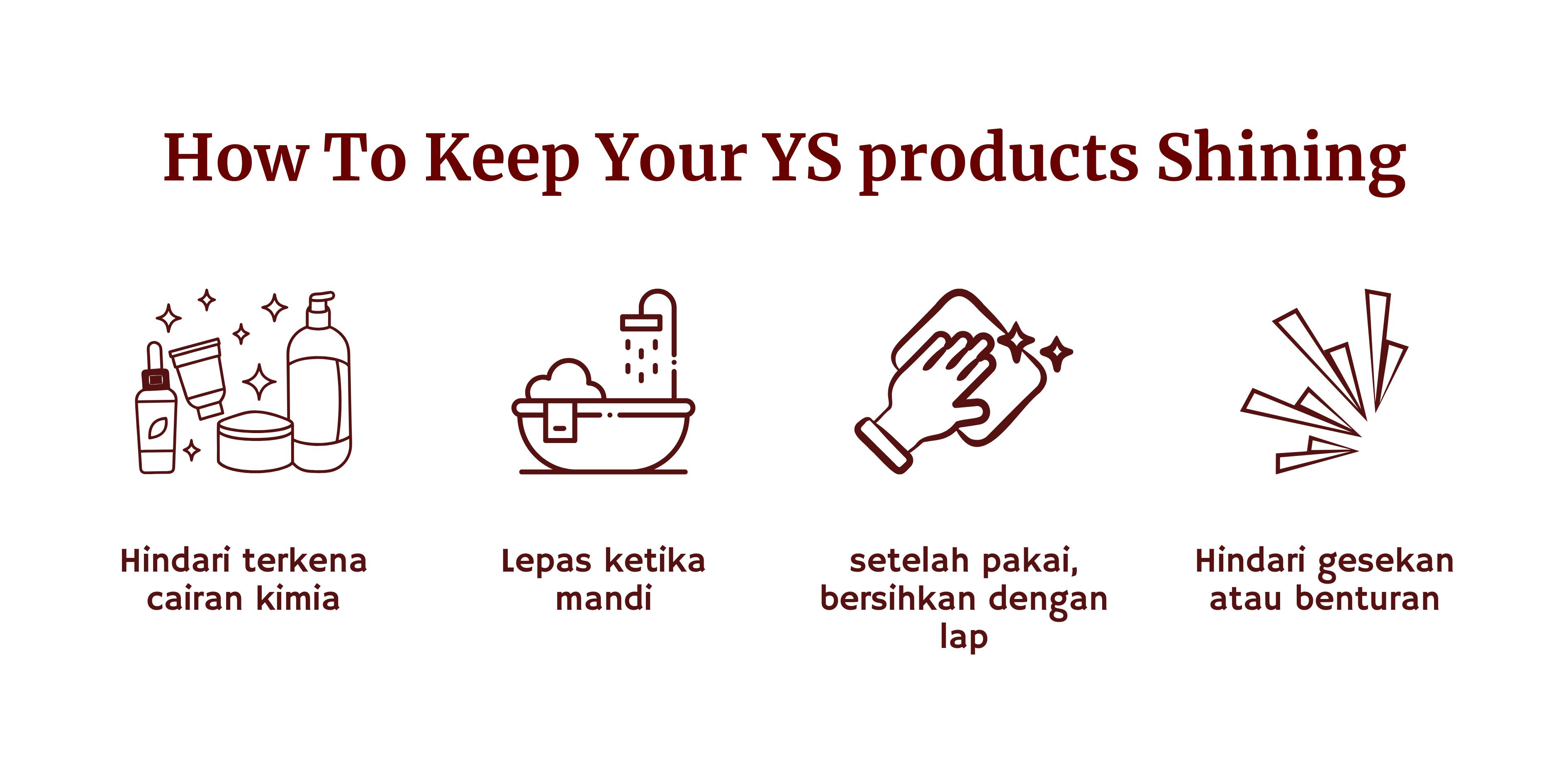 How To Keep Your YS products Shining

Hindari terkena cairan kimia

Lepas ketika mandi

setelah pakai, bersihkan dengan lap

Hindari gesekan atau benturan